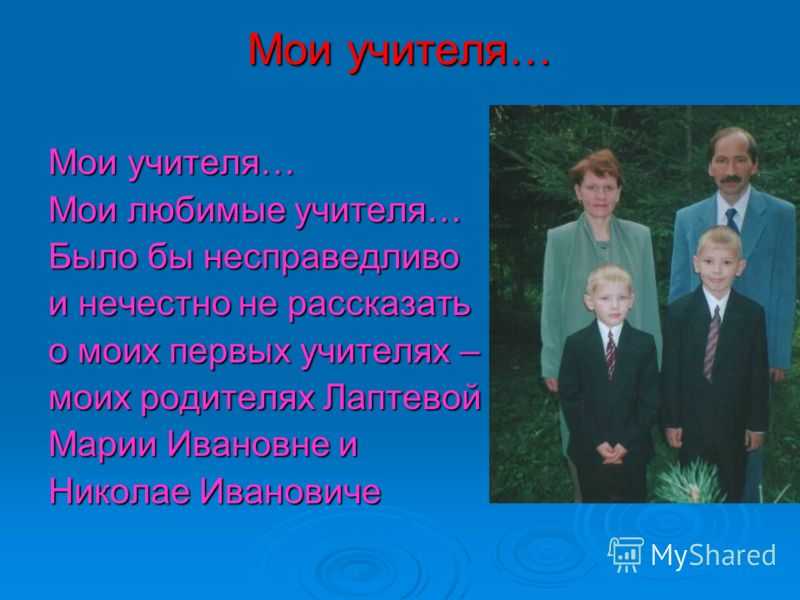 Мои учителя…

Мои учителя…
Мои любимые учителя…
Было бы несправедливо
и нечестно не рассказать
о моих первых учителях –
моих родителях Лаптевой
Марии Ивановне и
Николае Ивановиче

MyShared